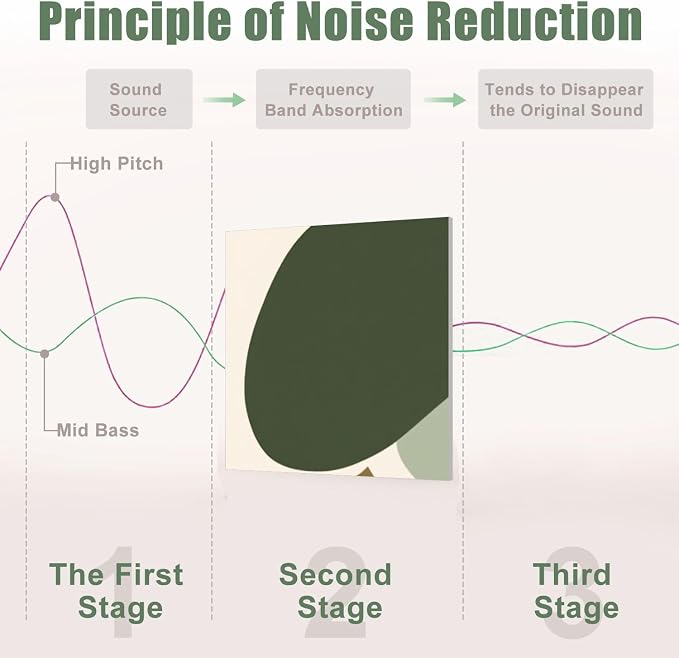 Principle of Noise Reduction

Sound Source

Frequency Band Absorption

Tends to Disappear the Original Sound

High Pitch

Mid Bass

1
The First Stage

2
Second Stage

3
Third Stage